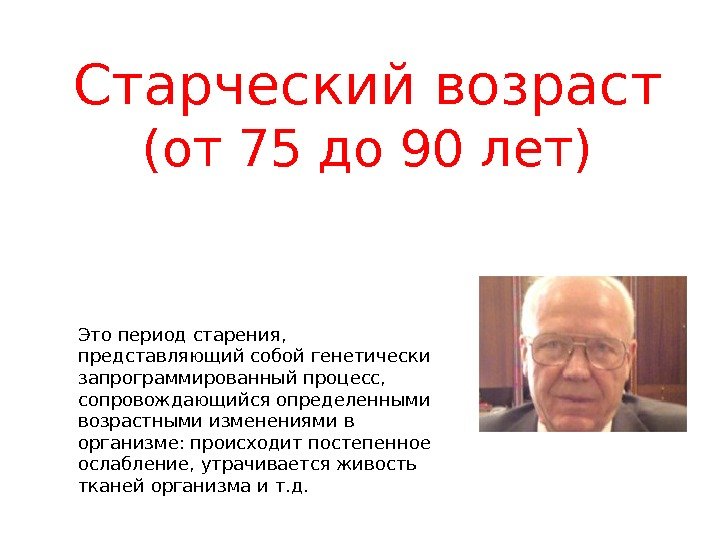 Старческий возраст (от 75 до 90 лет)

Это период старения, представляющий собой генетически запрограммированный процесс, сопровождающийся определенными возрастными изменениями в организме: происходит постепенное ослабление, утрачивается живость тканей организма и т.д.